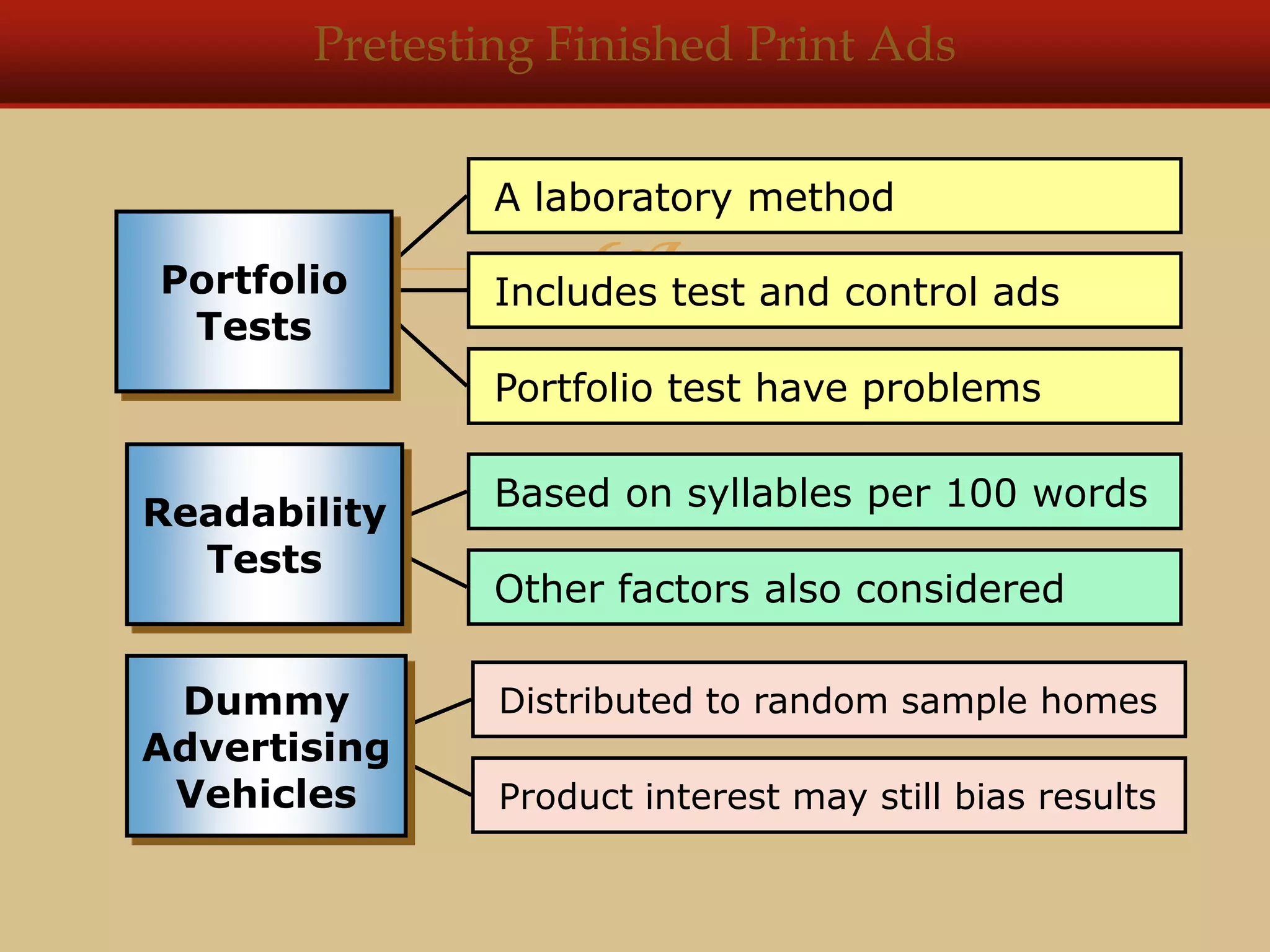 Pretesting Finished Print Ads

Portfolio Tests

A laboratory method

Includes test and control ads

Portfolio test have problems

Readability Tests

Based on syllables per 100 words

Other factors also considered

Dummy Advertising Vehicles

Distributed to random sample homes

Product interest may still bias results